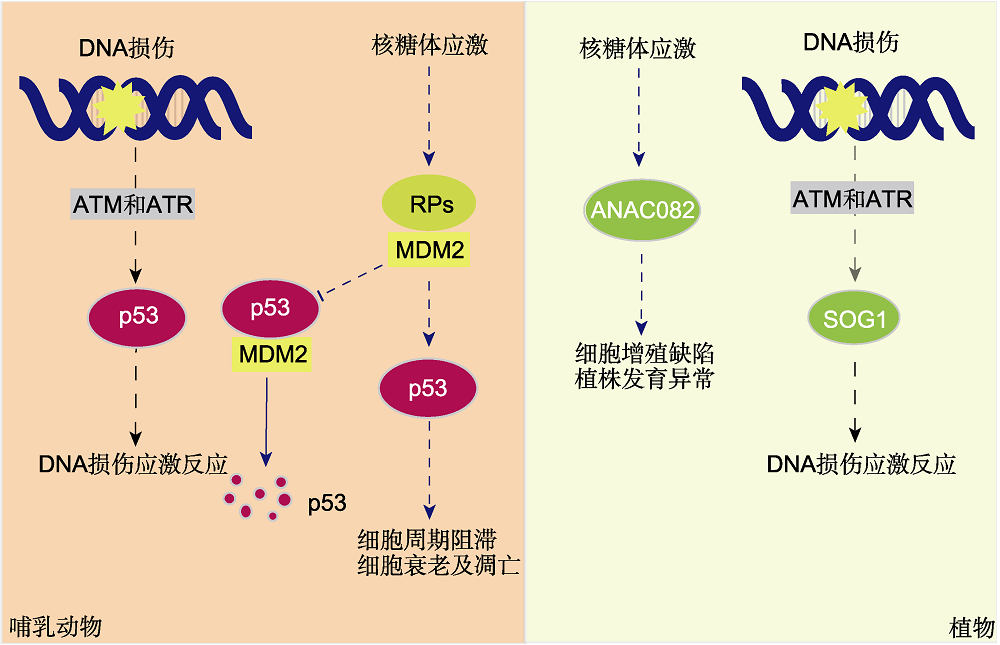 DNA损伤

ATM和ATR

p53

DNA损伤应激反应

核糖体应激

RPs

MDM2

p53

MDM2

p53

p53

细胞周期阻滞
细胞衰老及凋亡

哺乳动物

核糖体应激

ANAC082

细胞增殖缺陷
植株发育异常

DNA损伤

ATM和ATR

SOG1

DNA损伤应激反应

植物